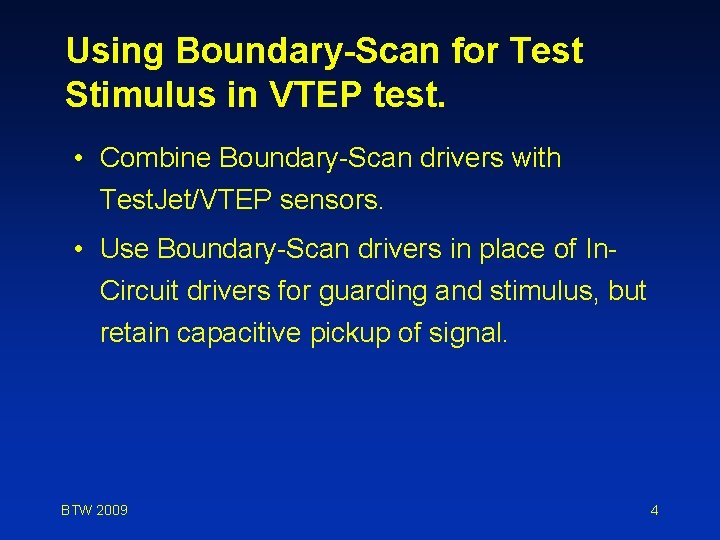 Using Boundary-Scan for Test Stimulus in VTEP test.

• Combine Boundary-Scan drivers with TestJet/VTEP sensors.

• Use Boundary-Scan drivers in place of In-Circuit drivers for guarding and stimulus, but retain capacitive pickup of signal.

BTW 2009

4